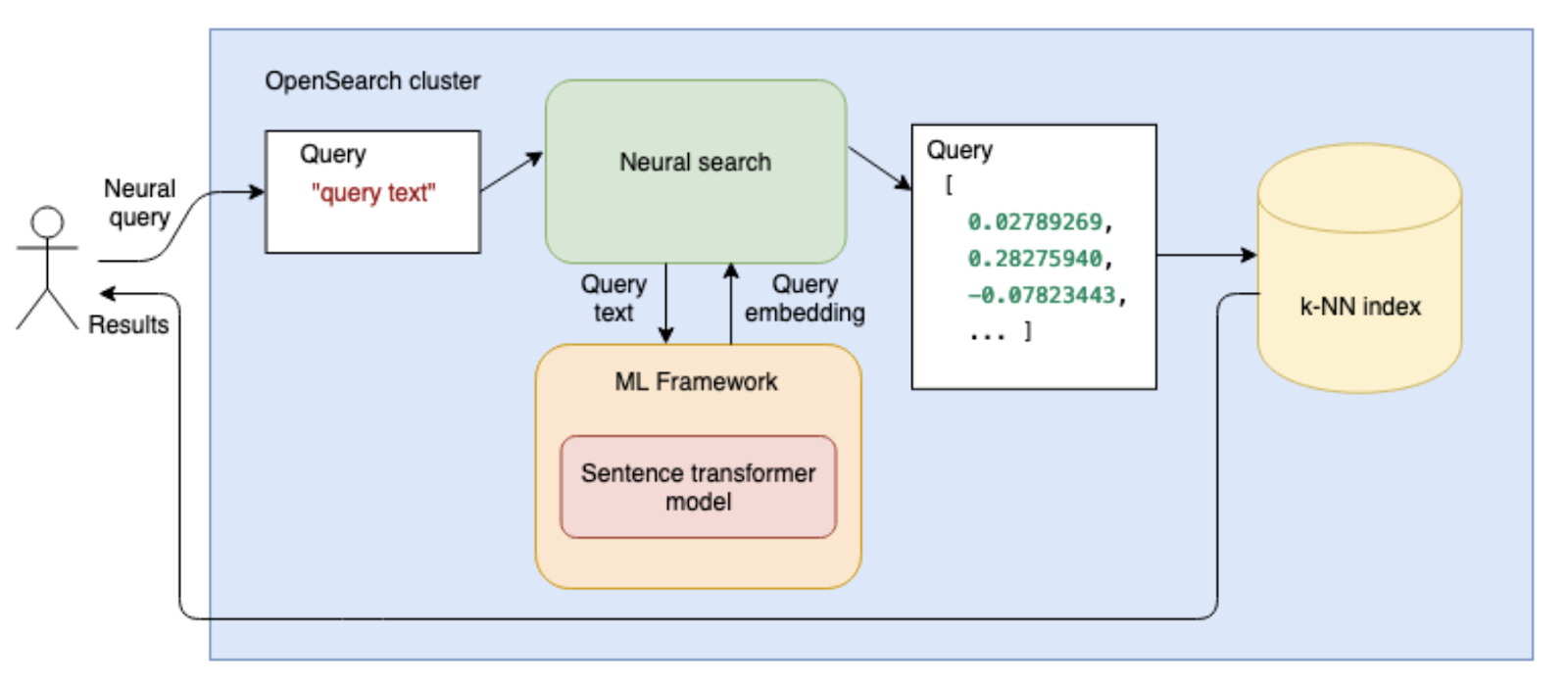 OpenSearch cluster

Neural query

Results

Query
"query text"

Neural search

Query text

Query embedding

ML Framework

Sentence transformer model

Query
[
0.02789269,
0.28275940,
-0.07823443,
... ]

k-NN index